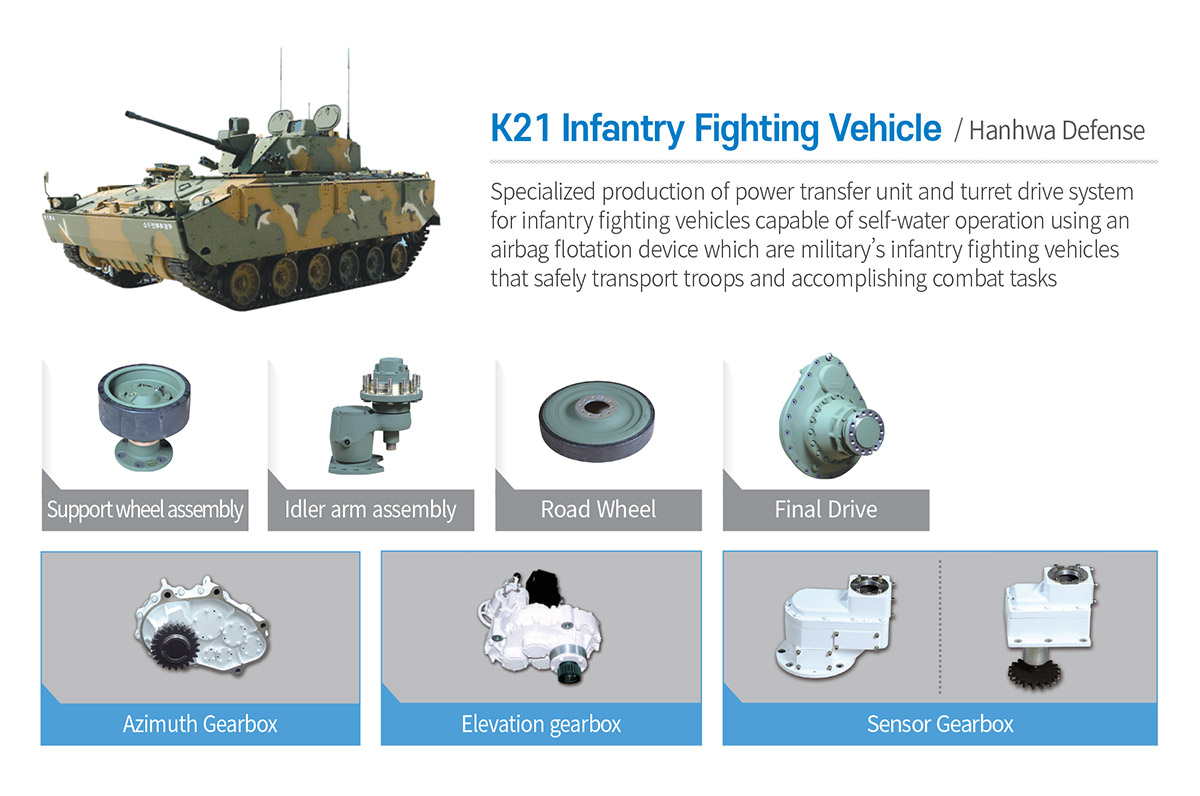 K21 Infantry Fighting Vehicle / Hanhwa Defense

Specialized production of power transfer unit and turret drive system for infantry fighting vehicles capable of self-water operation using an airbag flotation device which are military's infantry fighting vehicles that safely transport troops and accomplishing combat tasks

Support wheel assembly

Idler arm assembly

Road Wheel

Final Drive

Azimuth Gearbox

Elevation gearbox

Sensor Gearbox